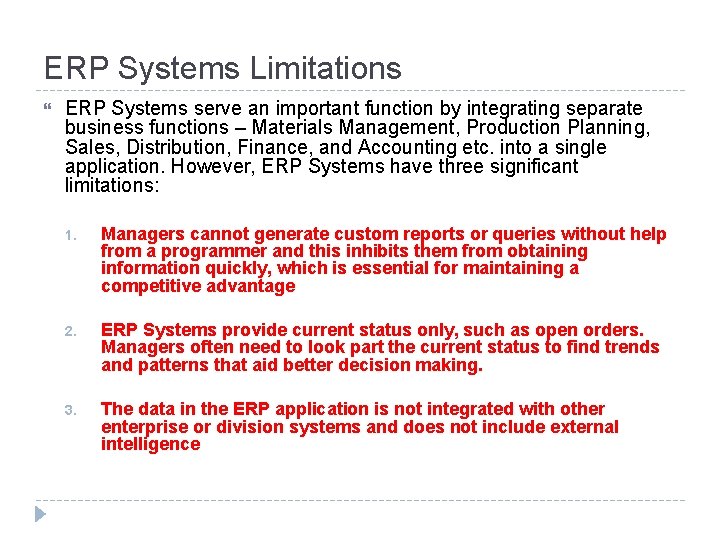 ERP Systems Limitations

ERP Systems serve an important function by integrating separate business functions – Materials Management, Production Planning, Sales, Distribution, Finance, and Accounting etc. into a single application. However, ERP Systems have three significant limitations:

1. Managers cannot generate custom reports or queries without help from a programmer and this inhibits them from obtaining information quickly, which is essential for maintaining a competitive advantage

2. ERP Systems provide current status only, such as open orders. Managers often need to look part the current status to find trends and patterns that aid better decision making.

3. The data in the ERP application is not integrated with other enterprise or division systems and does not include external intelligence